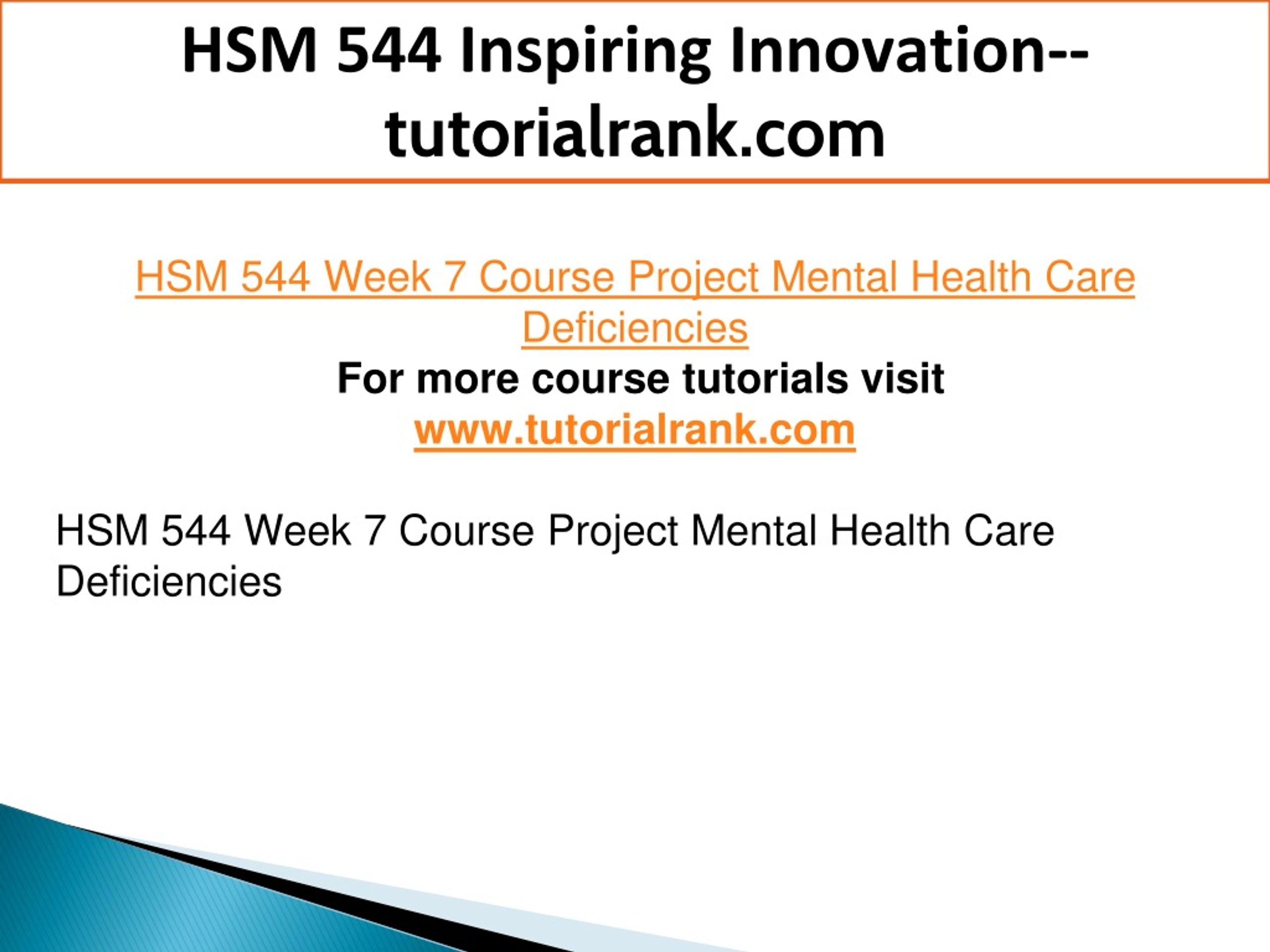 HSM 544 Inspiring Innovation--tutorialrank.com

HSM 544 Week 7 Course Project Mental Health Care Deficiencies
For more course tutorials visit
www.tutorialrank.com

HSM 544 Week 7 Course Project Mental Health Care Deficiencies